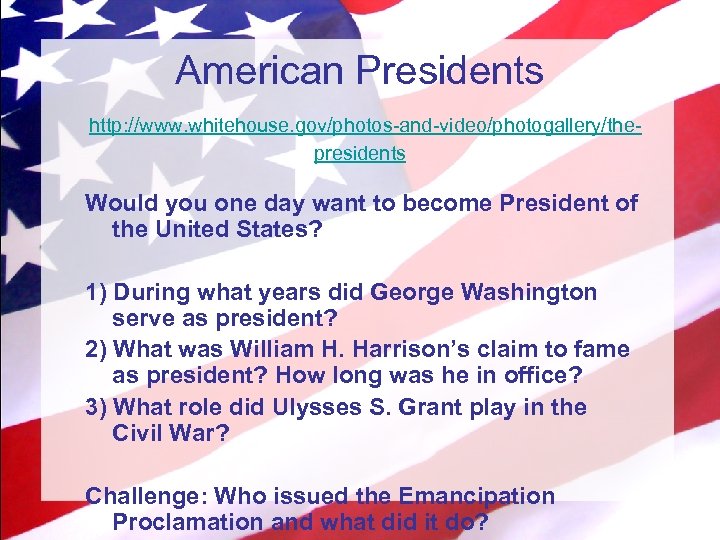 American Presidents

http://www.whitehouse.gov/photos-and-video/photogallery/the-presidents

Would you one day want to become President of the United States?

1) During what years did George Washington serve as president?
2) What was William H. Harrison's claim to fame as president? How long was he in office?
3) What role did Ulysses S. Grant play in the Civil War?

Challenge: Who issued the Emancipation Proclamation and what did it do?